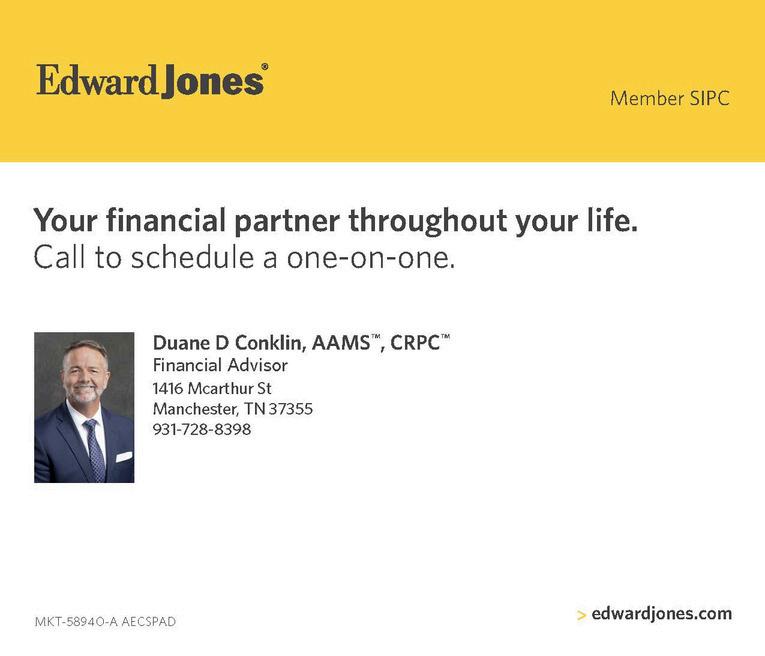 Edward Jones®

Member SIPC

Your financial partner throughout your life.
Call to schedule a one-on-one.

Duane D Conklin, AAMS™, CRPC™
Financial Advisor
1416 Mcarthur St
Manchester, TN 37355
931-728-8398

MKT-5894O-A AECSPAD

> edwardjones.com